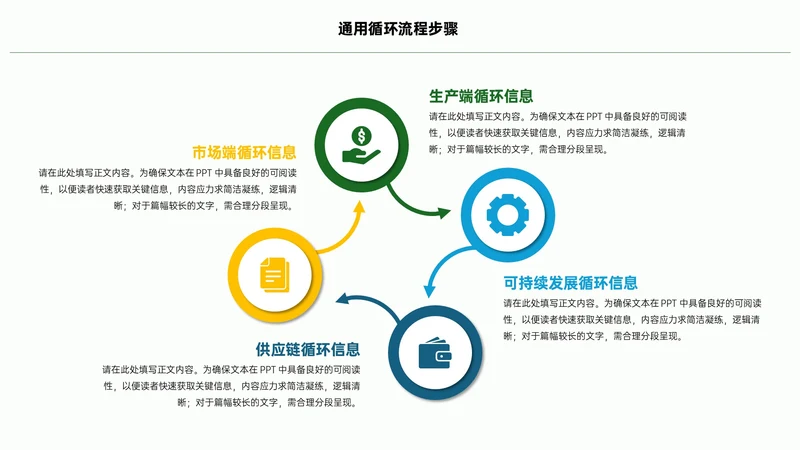 通用循环流程步骤

生产端循环信息
请在此处填写正文内容。为确保文本在 PPT 中具备良好的可阅读性，以便读者快速获取关键信息，内容应力求简洁凝练，逻辑清晰；对于篇幅较长的文字，需合理分段呈现。

市场端循环信息
请在此处填写正文内容。为确保文本在 PPT 中具备良好的可阅读性，以便读者快速获取关键信息，内容应力求简洁凝练，逻辑清晰；对于篇幅较长的文字，需合理分段呈现。

可持续发展循环信息
请在此处填写正文内容。为确保文本在 PPT 中具备良好的可阅读性，以便读者快速获取关键信息，内容应力求简洁凝练，逻辑清晰；对于篇幅较长的文字，需合理分段呈现。

供应链循环信息
请在此处填写正文内容。为确保文本在 PPT 中具备良好的可阅读性，以便读者快速获取关键信息，内容应力求简洁凝练，逻辑清晰；对于篇幅较长的文字，需合理分段呈现。